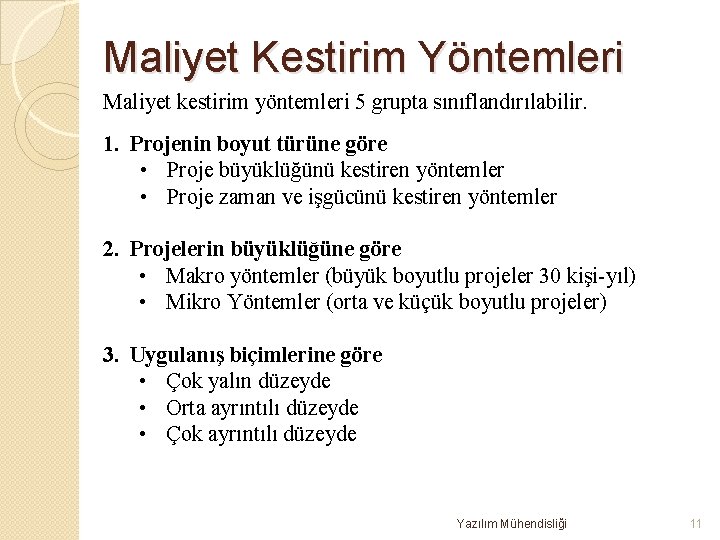 Maliyet Kestirim Yöntemleri

Maliyet kestirim yöntemleri 5 grupta sınıflandırılabilir.

1. Projenin boyut türüne göre
• Proje büyüklüğünü kestiren yöntemler
• Proje zaman ve işgücünü kestiren yöntemler

2. Projelerin büyüklüğüne göre
• Makro yöntemler (büyük boyutlu projeler 30 kişi-yıl)
• Mikro Yöntemler (orta ve küçük boyutlu projeler)

3. Uygulanış biçimlerine göre
• Çok yalın düzeyde
• Orta ayrıntılı düzeyde
• Çok ayrıntılı düzeyde

Yazılım Mühendisliği
11